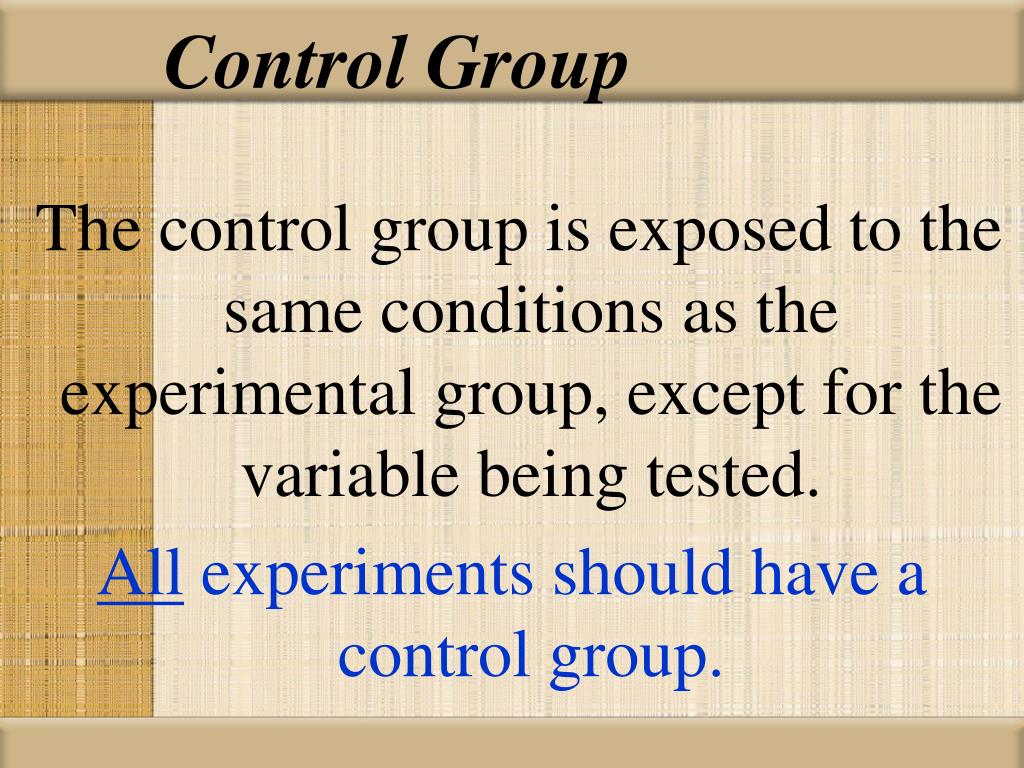 Control Group

The control group is exposed to the same conditions as the experimental group, except for the variable being tested.

All experiments should have a control group.